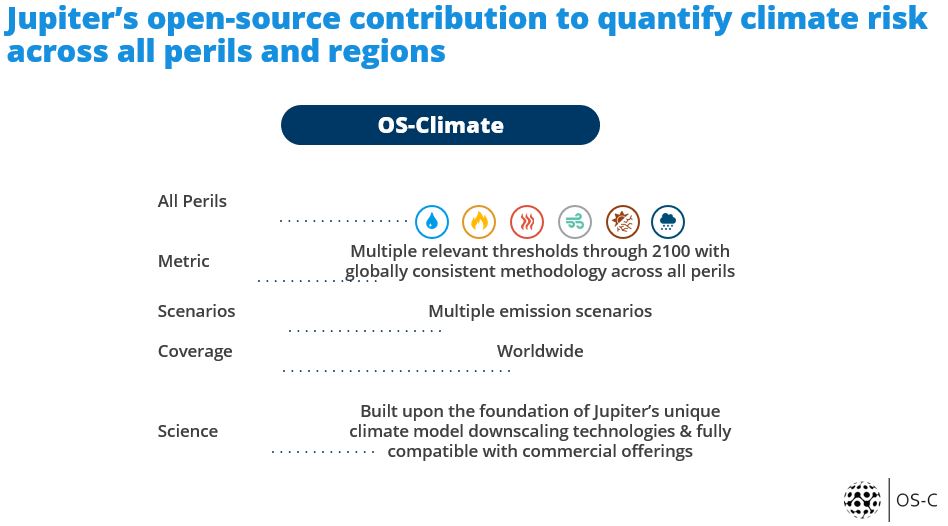 Jupiter's open-source contribution to quantify climate risk across all perils and regions

OS-Climate

All Perils

Metric

Multiple relevant thresholds through 2100 with globally consistent methodology across all perils

Scenarios

Multiple emission scenarios

Coverage

Worldwide

Science

Built upon the foundation of Jupiter's unique climate model downscaling technologies & fully compatible with commercial offerings

OS-C